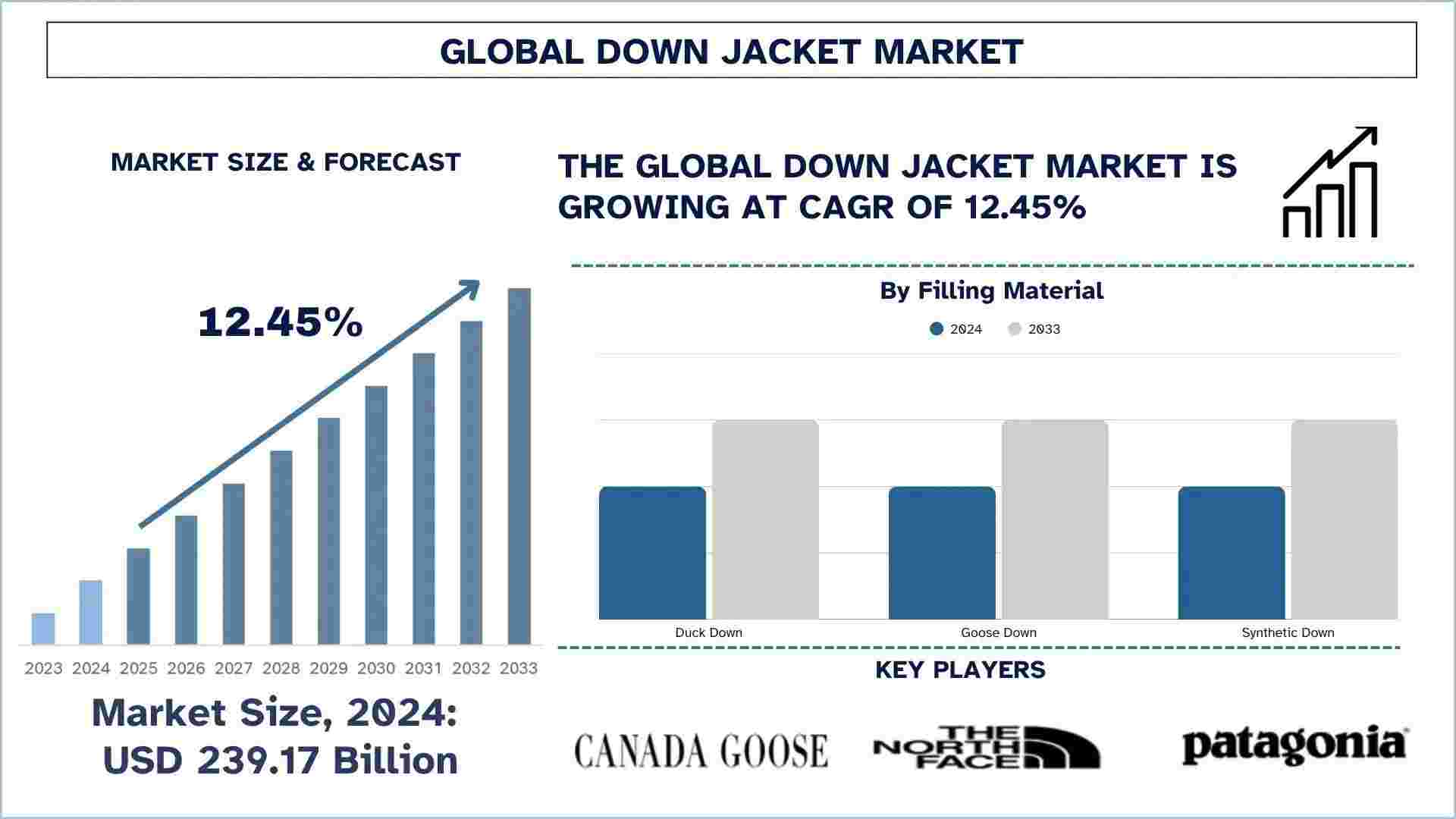 GLOBAL DOWN JACKET MARKET

MARKET SIZE & FORECAST

12.45%

2023 2024 2025 2026 2027 2028 2029 2030 2031 2032 2033

Market Size, 2024: USD 239.17 Billion

THE GLOBAL DOWN JACKET MARKET IS GROWING AT CAGR OF 12.45%

By Filling Material

2024 2033

Duck Down Goose Down Synthetic Down

KEY PLAYERS

CANADA GOOSE

THE NORTH FACE

patagonia